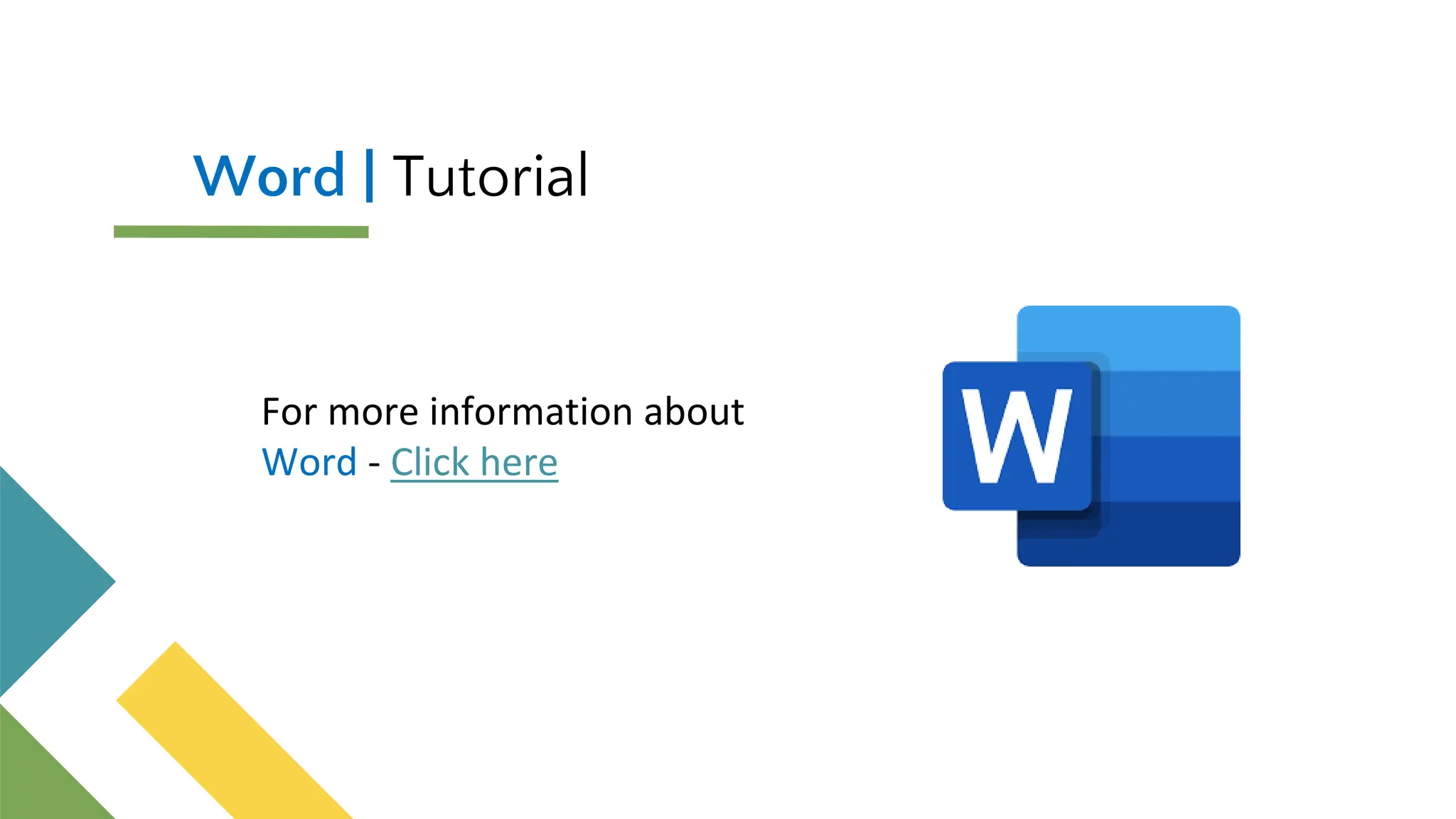 Word | Tutorial

For more information about Word - Click here

W